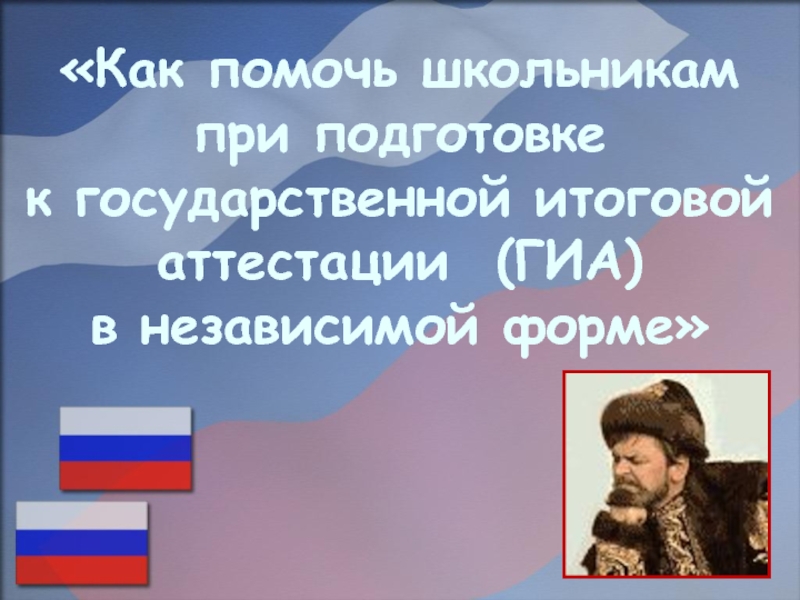 «Как помочь школьникам при подготовке к государственной итоговой аттестации (ГИА) в независимой форме»